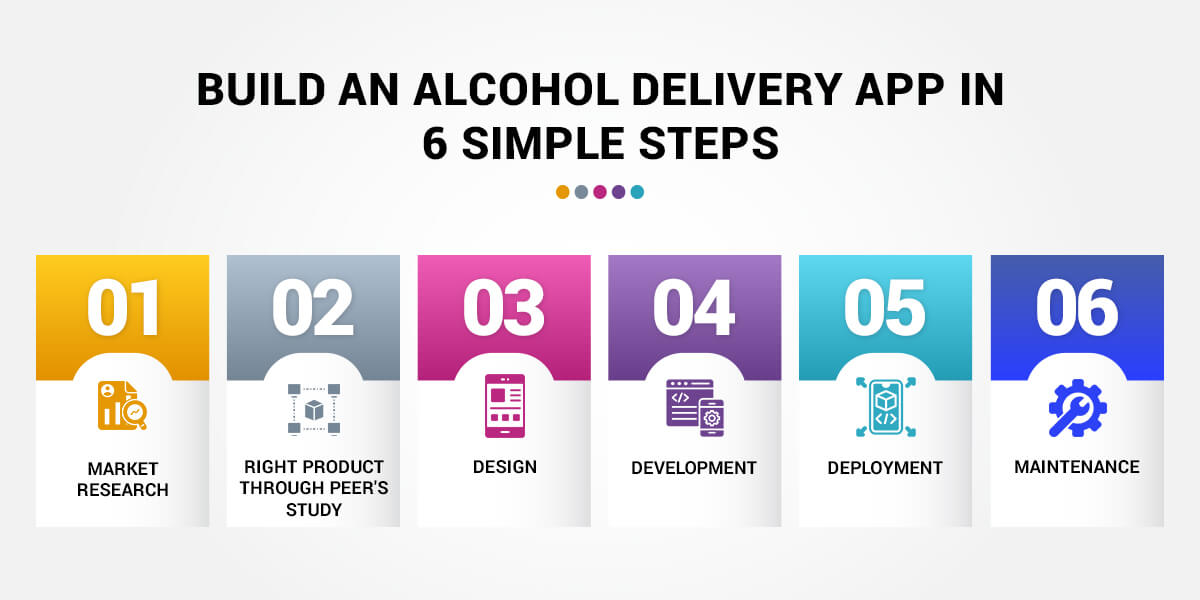 BUILD AN ALCOHOL DELIVERY APP IN 6 SIMPLE STEPS

01

MARKET RESEARCH

02

RIGHT PRODUCT THROUGH PEER'S STUDY

03

DESIGN

04

DEVELOPMENT

05

DEPLOYMENT

06

MAINTENANCE